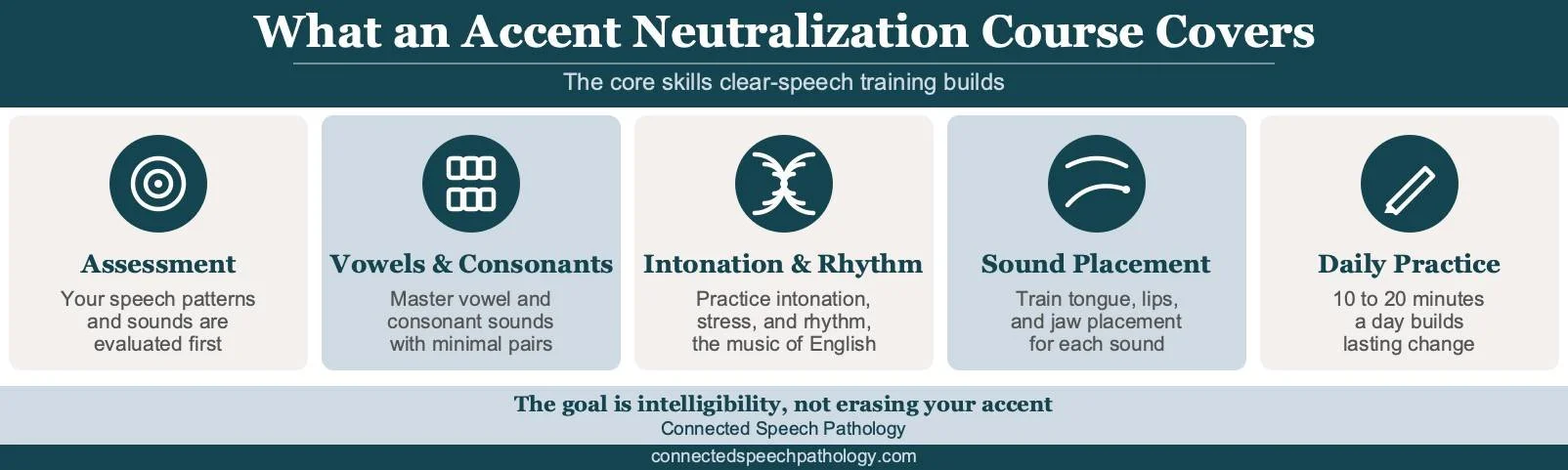 What an Accent Neutralization Course Covers

The core skills clear-speech training builds

Assessment

Your speech patterns and sounds are evaluated first

Vowels & Consonants

Master vowel and consonant sounds with minimal pairs

Intonation & Rhythm

Practice intonation, stress, and rhythm, the music of English

Sound Placement

Train tongue, lips, and jaw placement for each sound

Daily Practice

10 to 20 minutes a day builds lasting change

The goal is intelligibility, not erasing your accent

Connected Speech Pathology

connectedspeechpathology.com